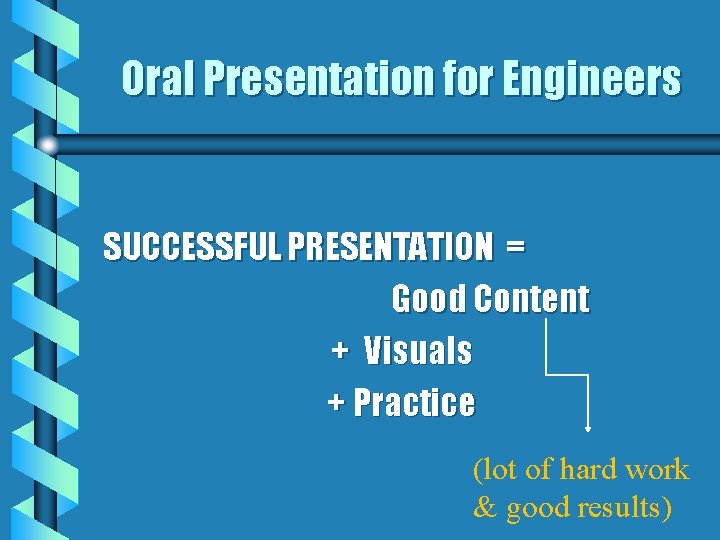 Oral Presentation for Engineers

SUCCESSFUL PRESENTATION =
Good Content
+ Visuals
+ Practice

(lot of hard work & good results)